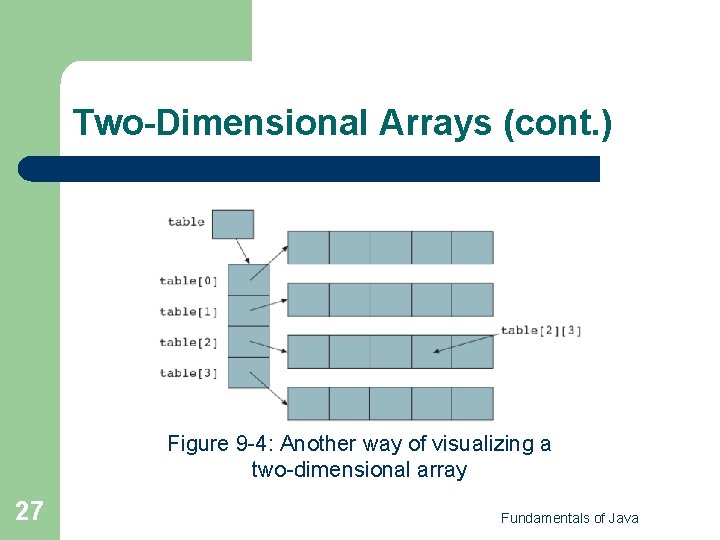 Two-Dimensional Arrays (cont.)

table

table[0]

table[1]

table[2]

table[3]

table[2][3]

Figure 9-4: Another way of visualizing a two-dimensional array

27

Fundamentals of Java